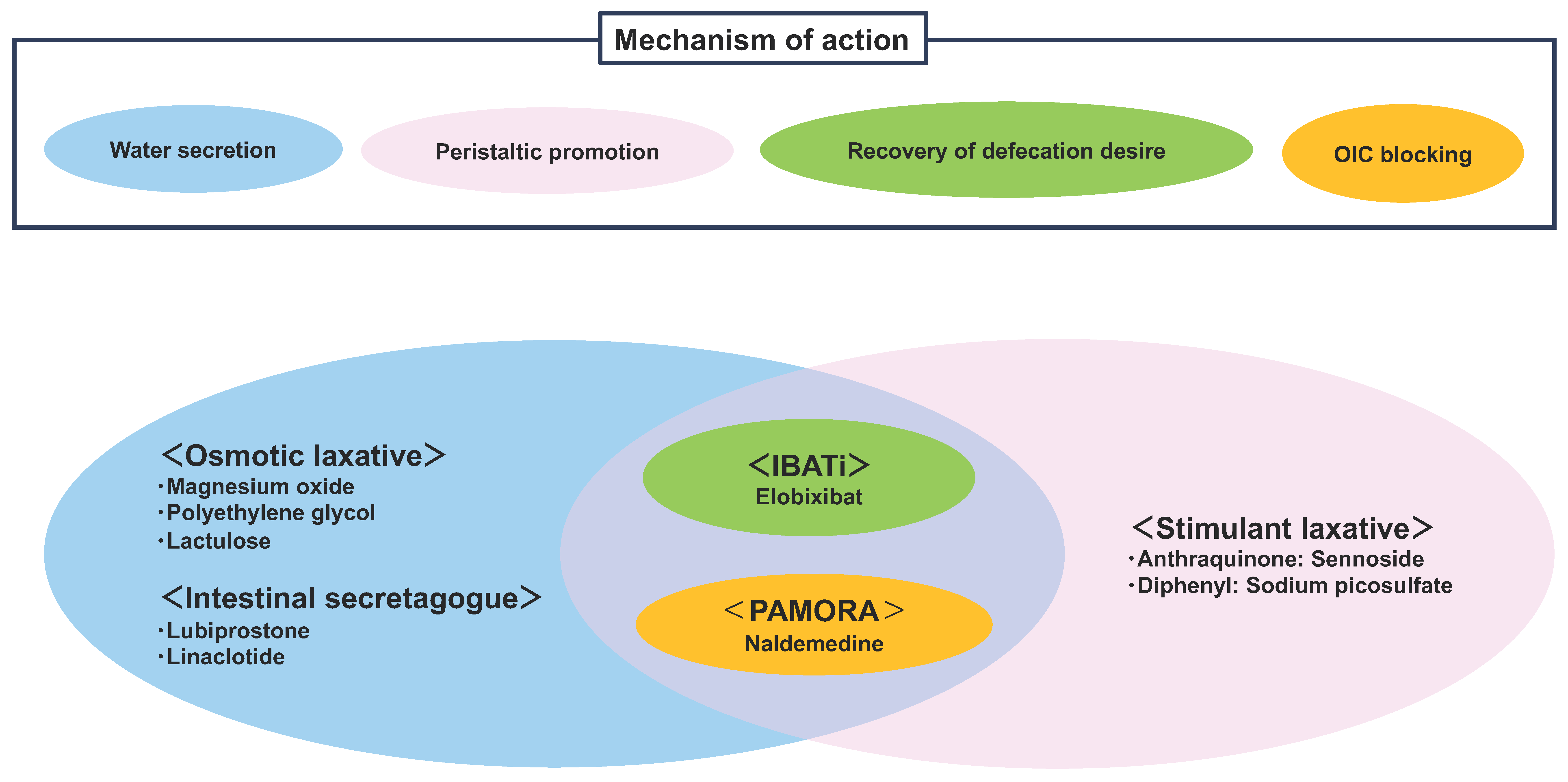 Mechanism of action

Water secretion

Peristaltic promotion

Recovery of defecation desire

OIC blocking

＜Osmotic laxative＞
・Magnesium oxide
・Polyethylene glycol
・Lactulose

＜Intestinal secretagogue＞
・Lubiprostone
・Linaclotide

＜IBATi＞
Elobixibat

＜PAMORA＞
Naldemedine

＜Stimulant laxative＞
・Anthraquinone: Sennoside
・Diphenyl: Sodium picosulfate